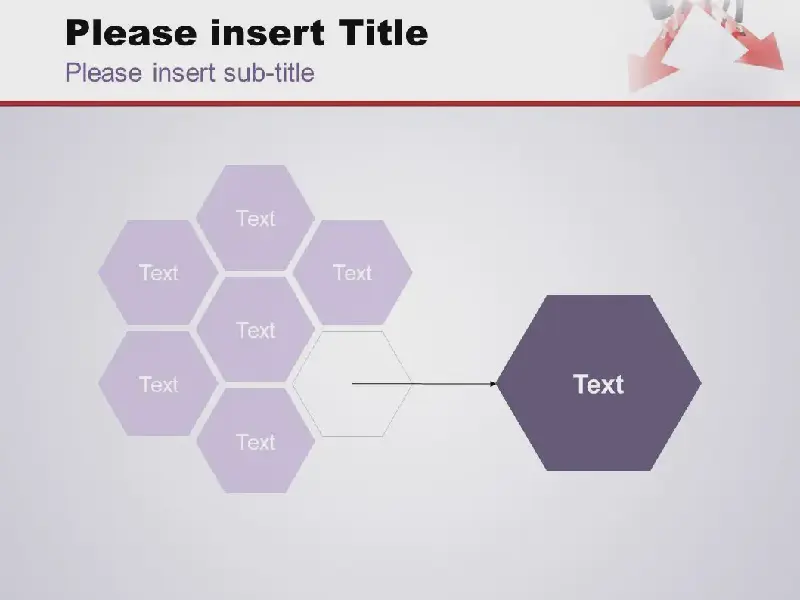 Please insert Title
Please insert sub-title

Text

Text

Text

Text

Text

Text

Text